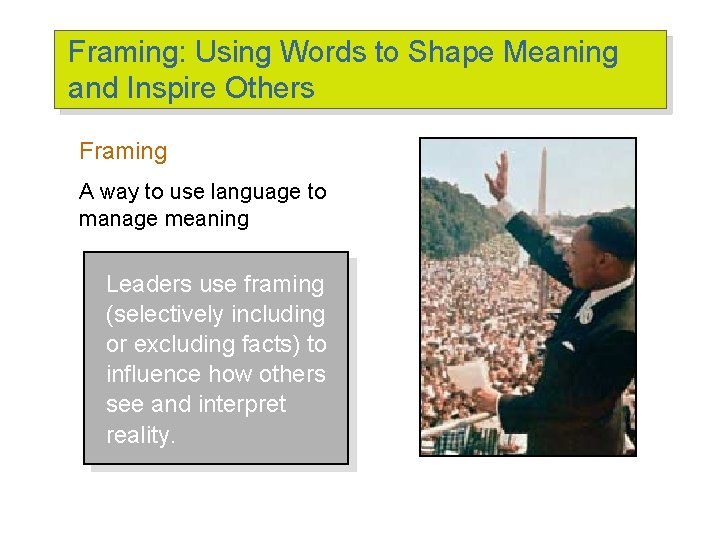 Framing: Using Words to Shape Meaning and Inspire Others

Framing

A way to use language to manage meaning

Leaders use framing (selectively including or excluding facts) to influence how others see and interpret reality.